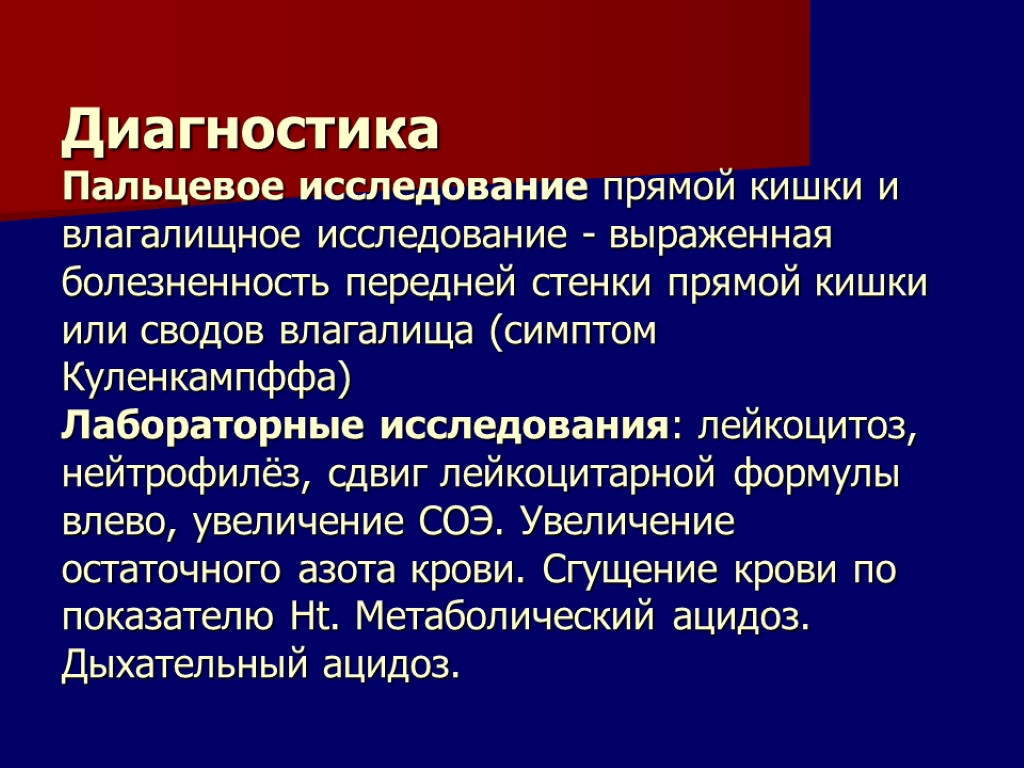 Диагностика

Пальцевое исследование прямой кишки и влагалищное исследование - выраженная болезненность передней стенки прямой кишки или сводов влагалища (симптом Куленкампффа)

Лабораторные исследования: лейкоцитоз, нейтрофилёз, сдвиг лейкоцитарной формулы влево, увеличение СОЭ. Увеличение остаточного азота крови. Сгущение крови по показателю Ht. Метаболический ацидоз. Дыхательный ацидоз.